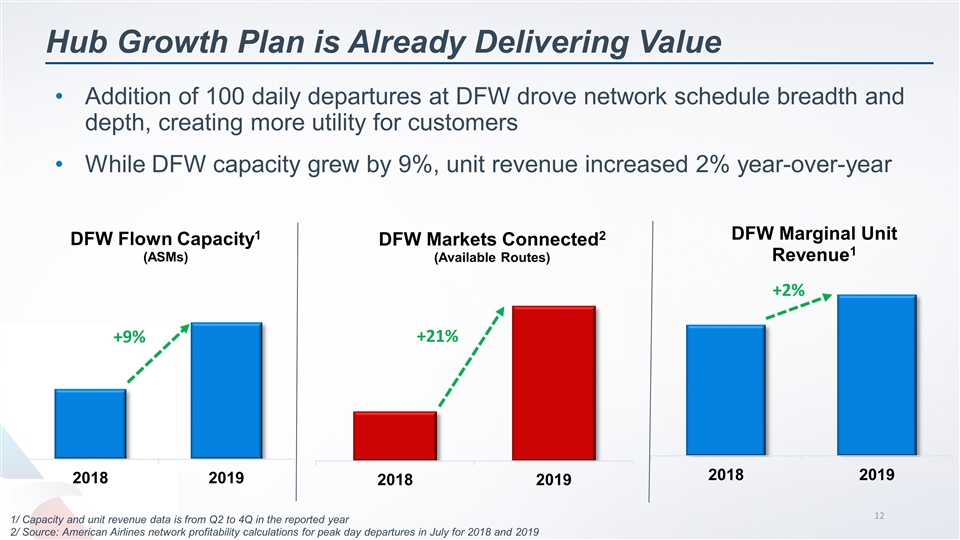 Hub Growth Plan is Already Delivering Value

• Addition of 100 daily departures at DFW drove network schedule breadth and depth, creating more utility for customers

• While DFW capacity grew by 9%, unit revenue increased 2% year-over-year

DFW Flown Capacity$^1$
(ASMs)

+9%

2018
2019

DFW Markets Connected$^2$
(Available Routes)

+21%

2018
2019

DFW Marginal Unit Revenue$^1$

+2%

2018
2019

1/ Capacity and unit revenue data is from Q2 to 4Q in the reported year
2/ Source: American Airlines network profitability calculations for peak day departures in July for 2018 and 2019

12